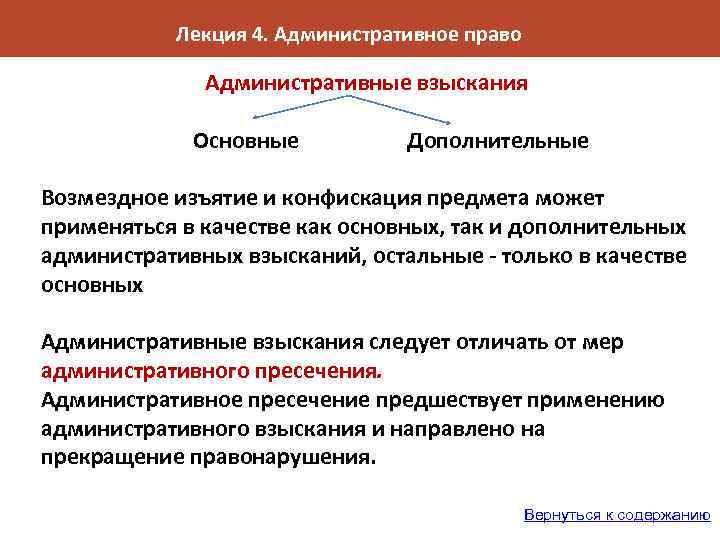 Лекция 4. Административное право

Административные взыскания

Основные

Дополнительные

Возмездное изъятие и конфискация предмета может применяться в качестве как основных, так и дополнительных административных взысканий, остальные - только в качестве основных

Административные взыскания следует отличать от мер административного пресечения.
Административное пресечение предшествует применению административного взыскания и направлено на прекращение правонарушения.

Вернуться к содержанию